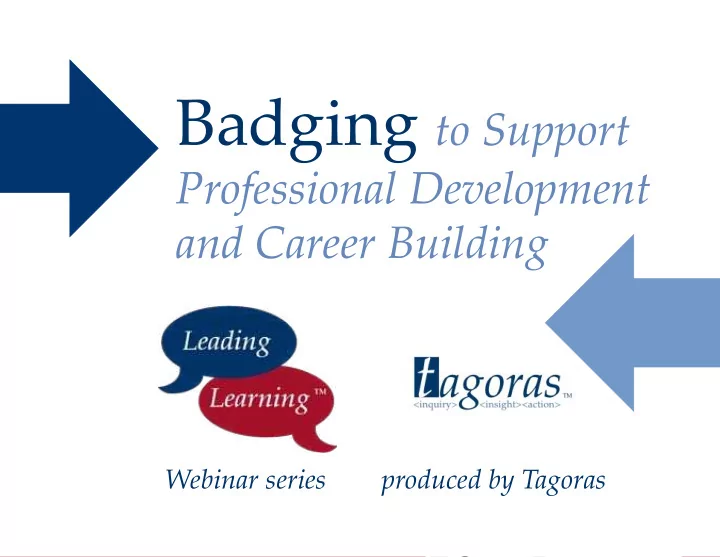 Badging to Support Professional Development and Career Building

Leading Learning™

tagoras™
<inquiry><insight><action>

Webinar series

produced by Tagoras